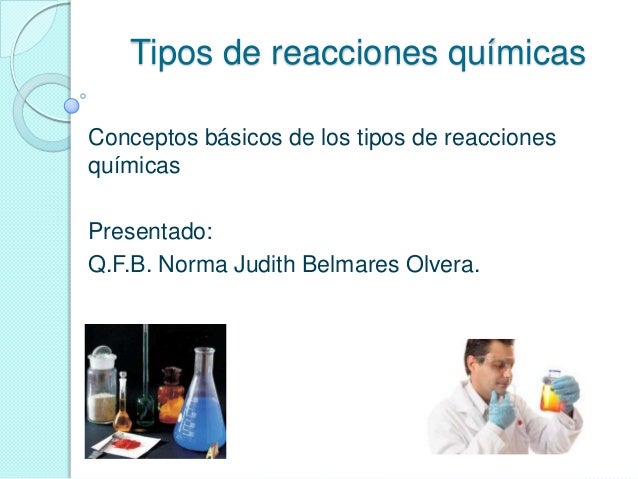 Tipos de reacciones químicas

Conceptos básicos de los tipos de reacciones químicas

Presentado:
Q.F.B. Norma Judith Belmares Olvera.